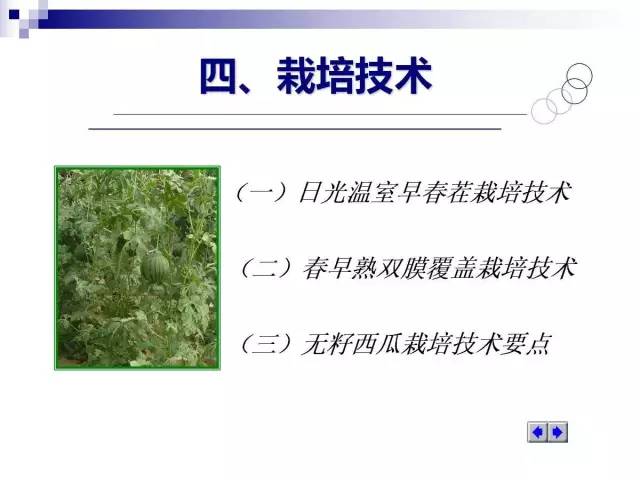 四、栽培技术

（一）日光温室早春茬栽培技术

（二）春早熟双膜覆盖栽培技术

（三）无籽西瓜栽培技术要点